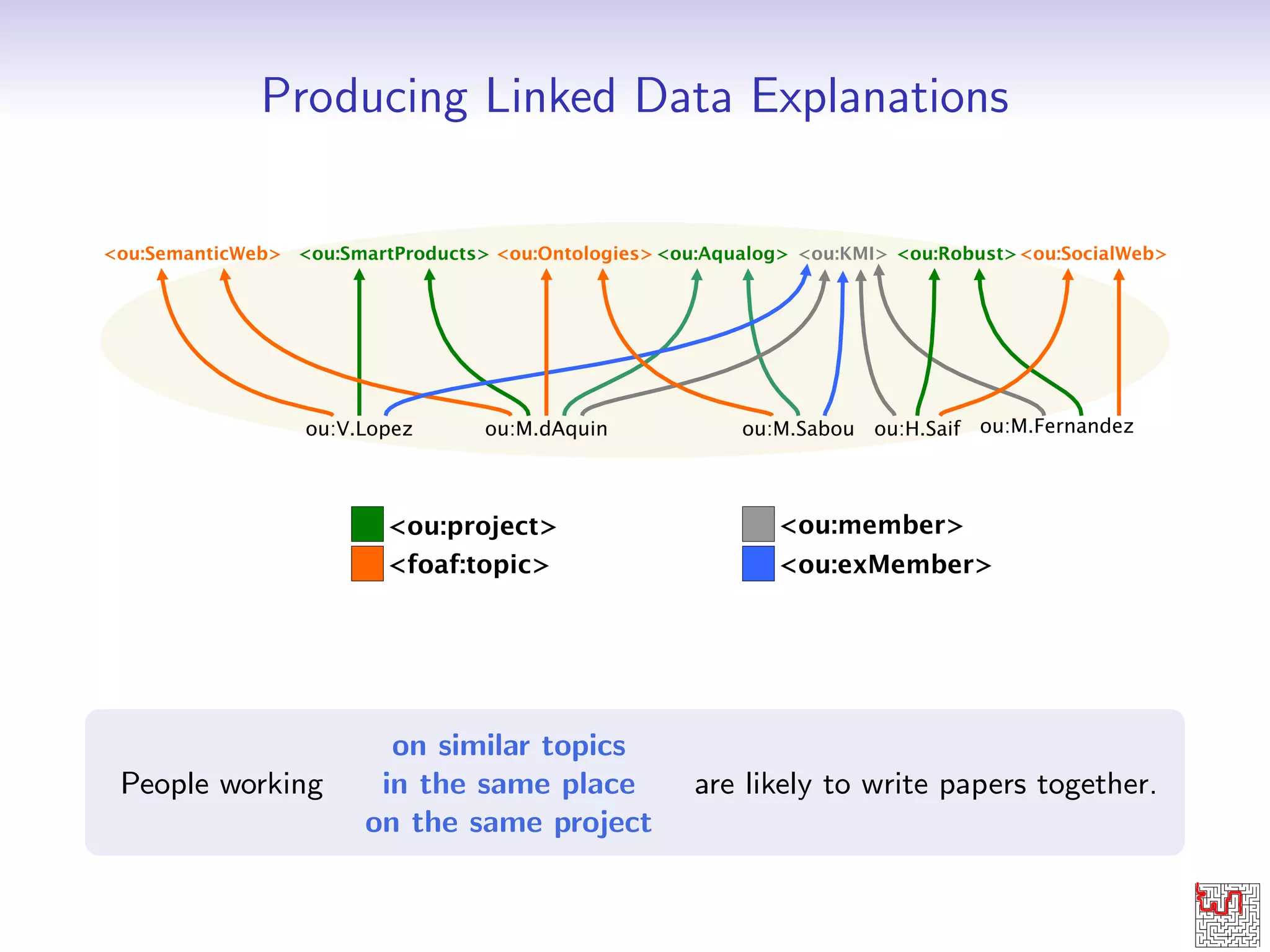 Producing Linked Data Explanations

<ou:SemanticWeb> <ou:SmartProducts> <ou:Ontologies> <ou:Aqualog> <ou:KMI> <ou:Robust> <ou:SocialWeb>

ou:V.Lopez ou:M.dAquin ou:M.Sabou ou:H.Saif ou:M.Fernandez

<ou:project>
<foaf:topic>
<ou:member>
<ou:exMember>

People working on similar topics in the same place on the same project are likely to write papers together.